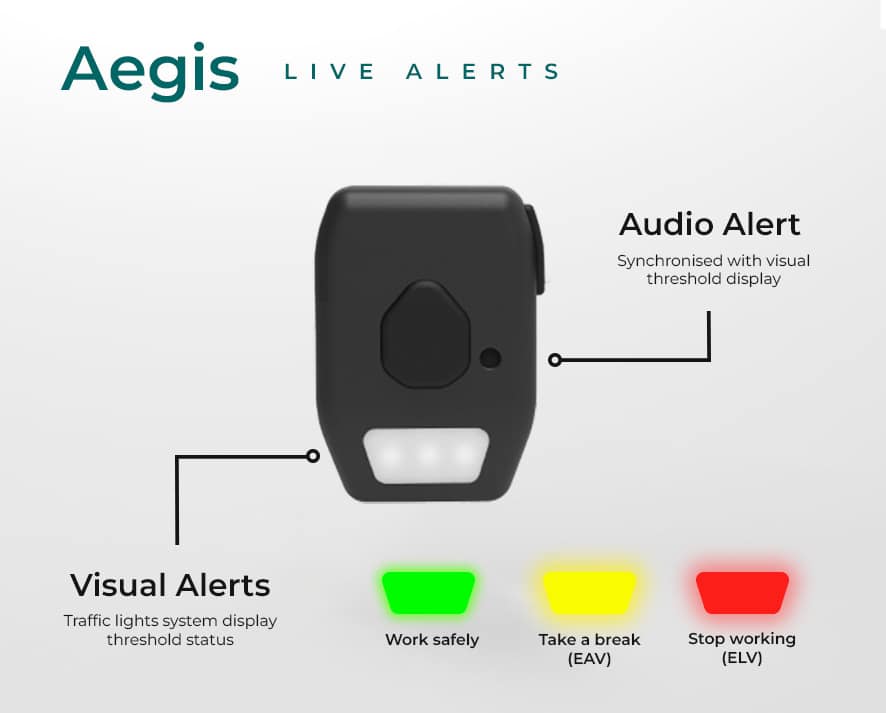 Aegis LIVE ALERTS

Audio Alert

Synchronised with visual threshold display

Visual Alerts

Traffic lights system display threshold status

Work safely

Take a break (EAV)

Stop working (ELV)